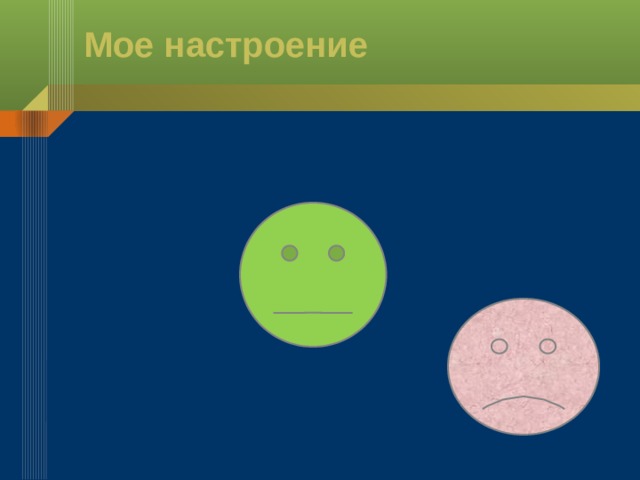 Мое настроение